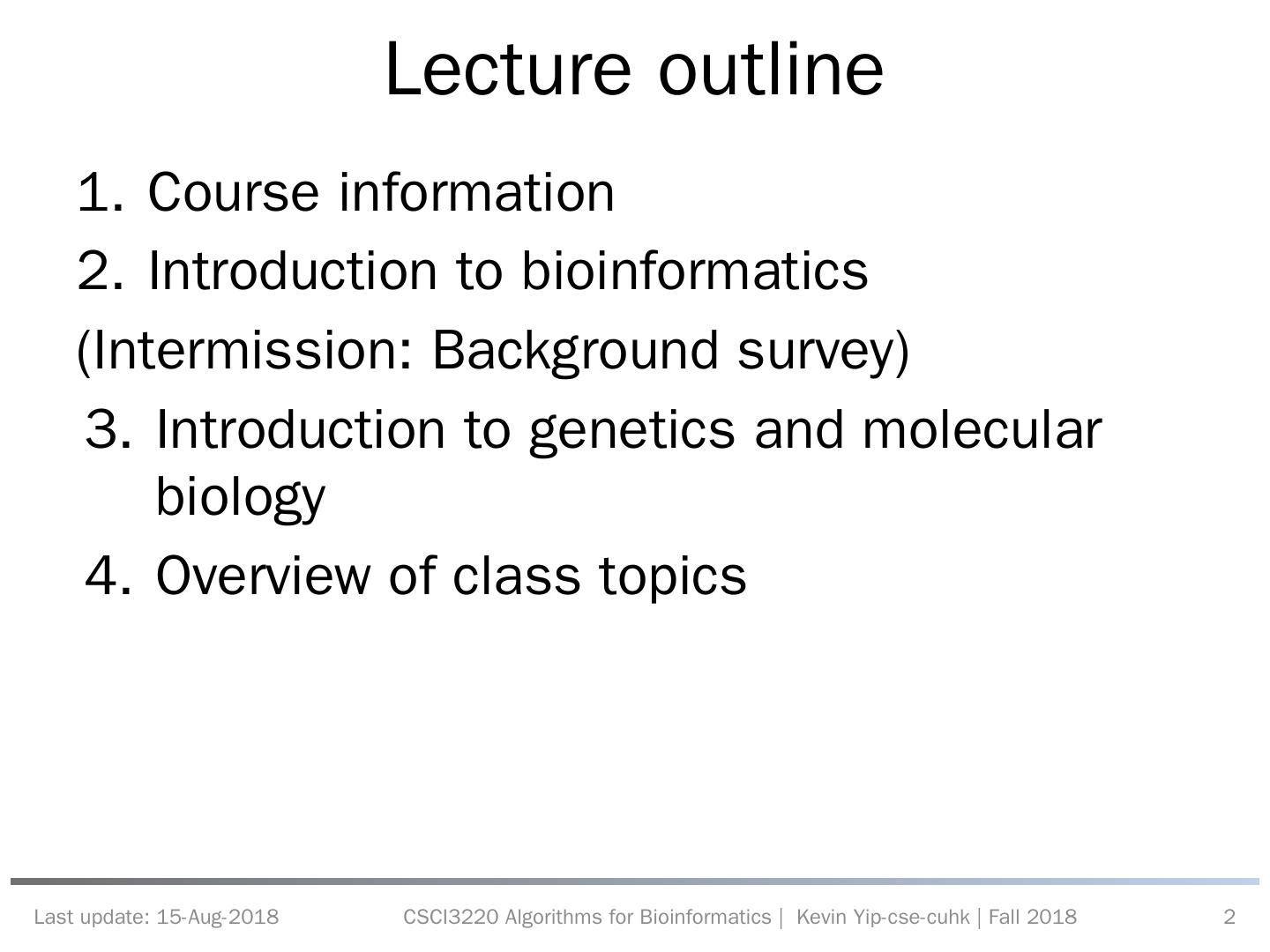 Lecture outline

1. Course information

2. Introduction to bioinformatics

(Intermission: Background survey)

3. Introduction to genetics and molecular biology

4. Overview of class topics

Last update: 15-Aug-2018 CSCI3220 Algorithms for Bioinformatics | Kevin Yip-cse-cuhk | Fall 2018 2